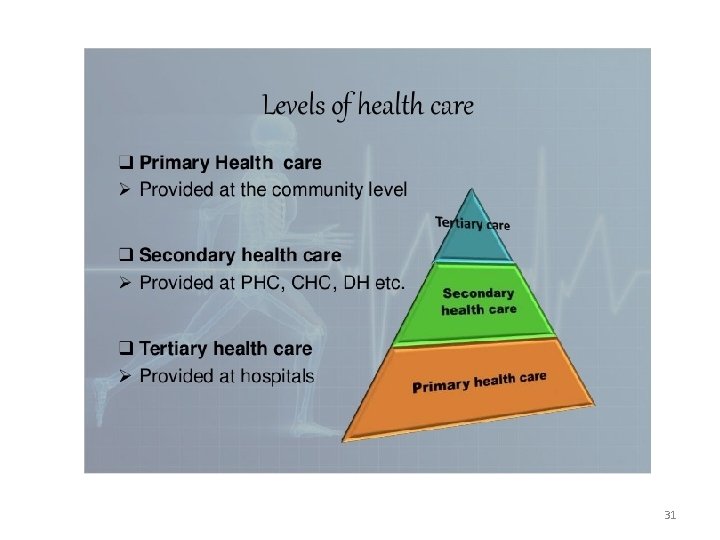 Levels of health care

☐ Primary Health care
➢ Provided at the community level

☐ Secondary health care
➢ Provided at PHC, CHC, DH etc.

☐ Tertiary health care
➢ Provided at hospitals

Tertiary care

Secondary health care

Primary health care

31